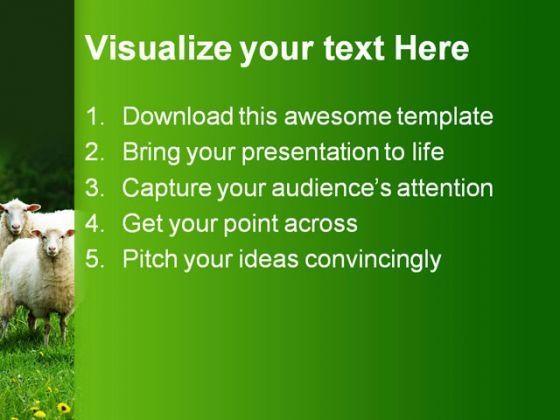 Visualize your text Here

1. Download this awesome template
2. Bring your presentation to life
3. Capture your audience's attention
4. Get your point across
5. Pitch your ideas convincingly